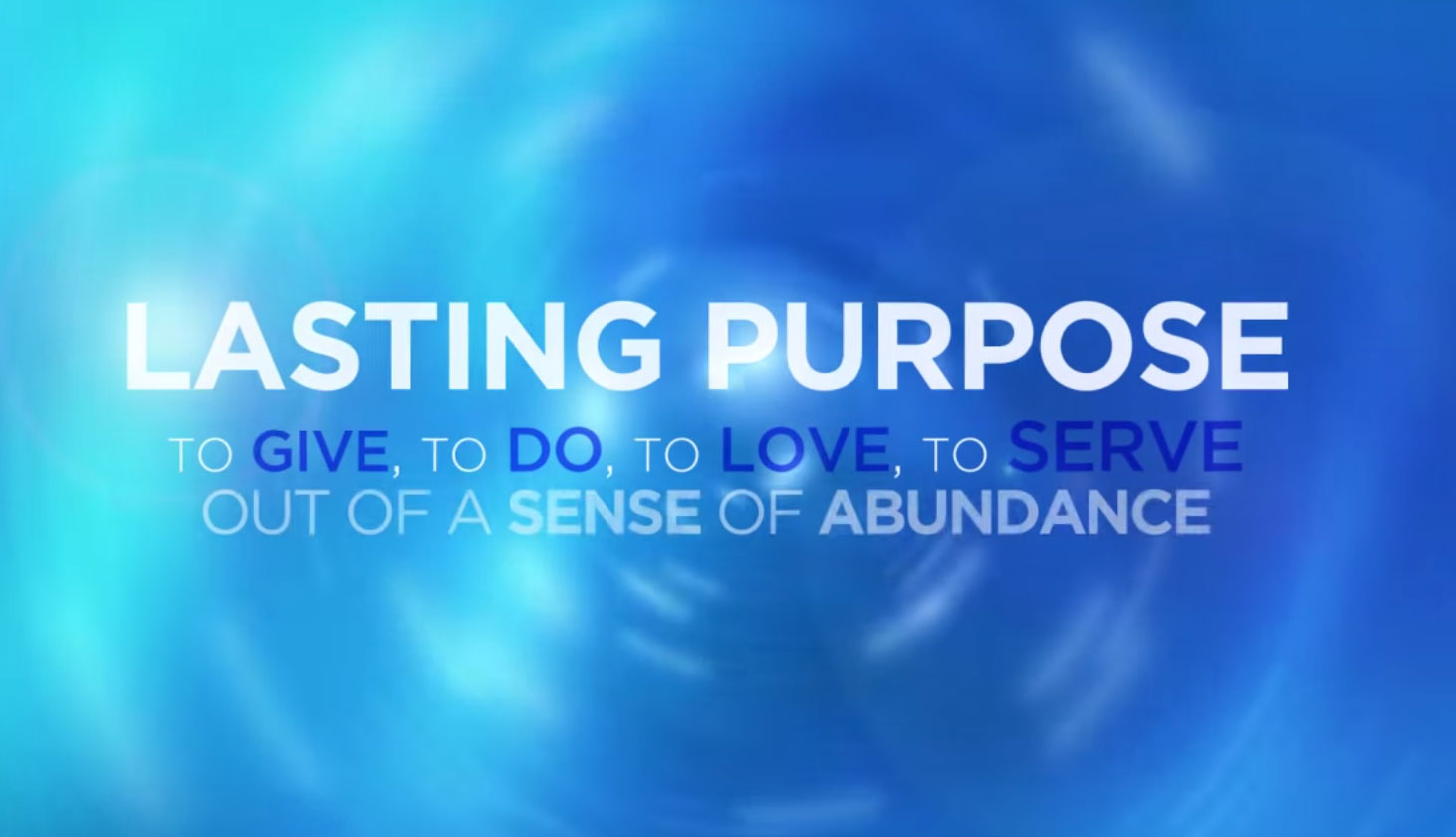 LASTING PURPOSE

TO GIVE, TO DO, TO LOVE, TO SERVE OUT OF A SENSE OF ABUNDANCE